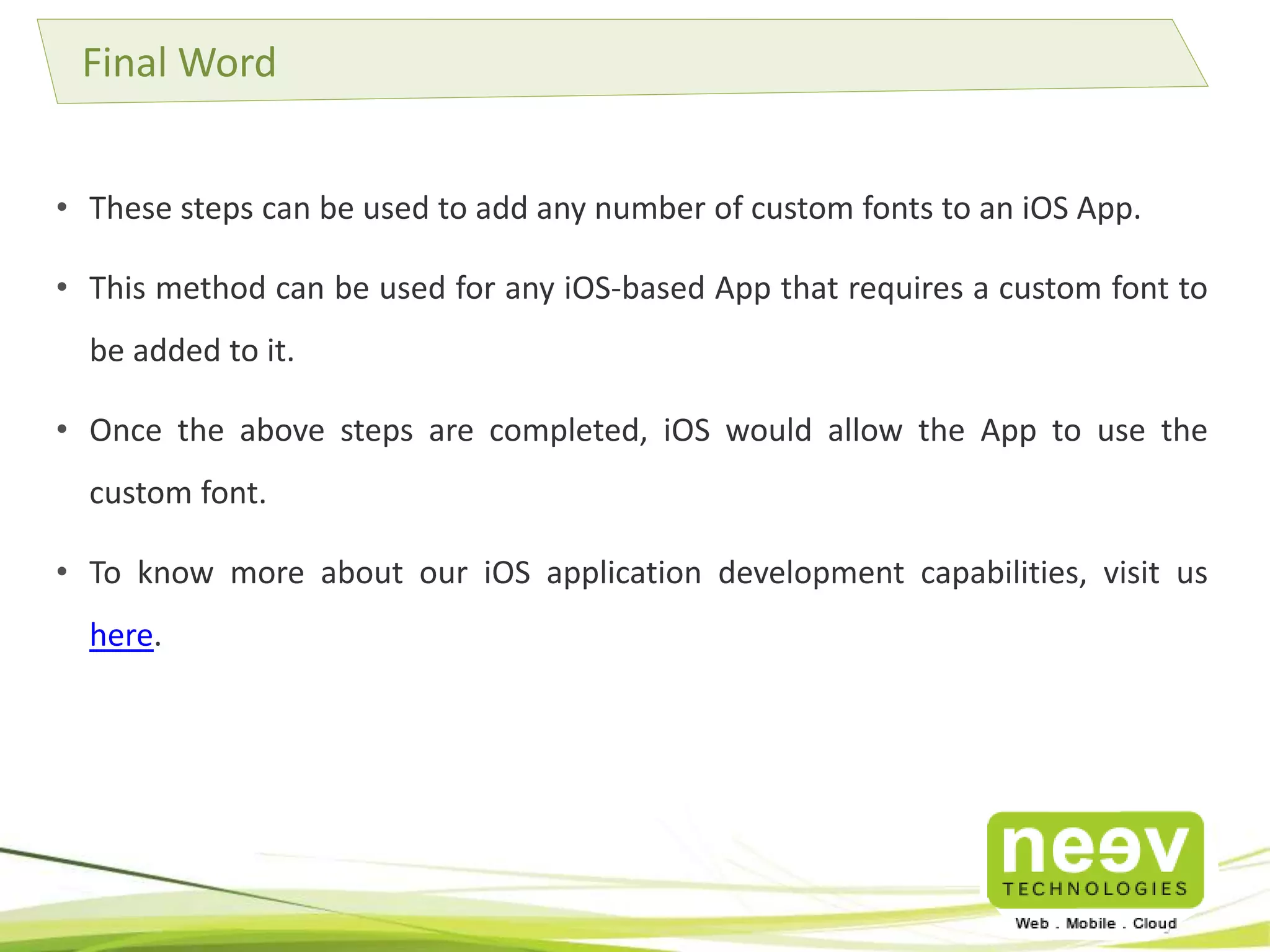 Final Word

• These steps can be used to add any number of custom fonts to an iOS App.

• This method can be used for any iOS-based App that requires a custom font to be added to it.

• Once the above steps are completed, iOS would allow the App to use the custom font.

• To know more about our iOS application development capabilities, visit us here.

neev
TECHNOLOGIES
Web . Mobile . Cloud